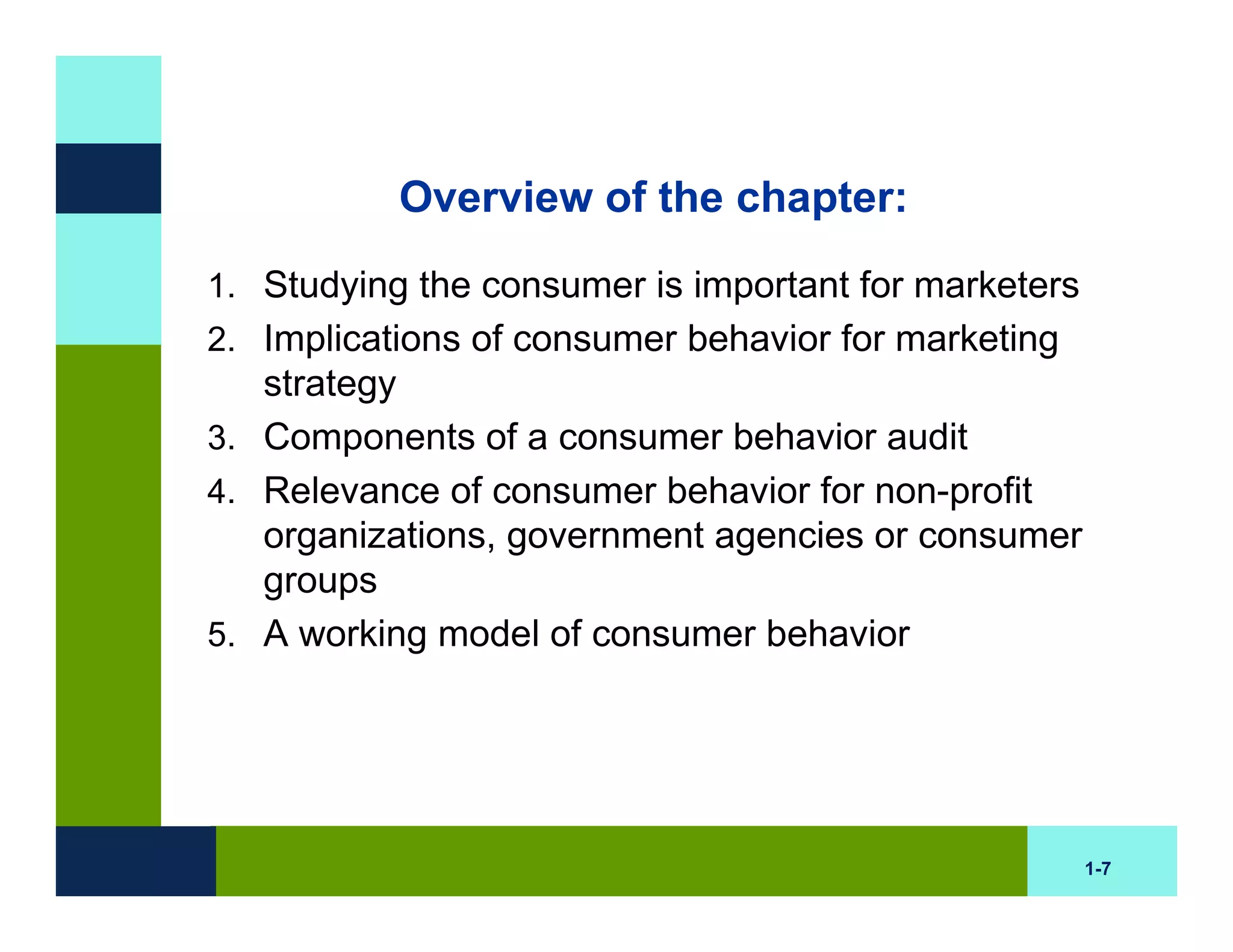 Overview of the chapter:

1. Studying the consumer is important for marketers
2. Implications of consumer behavior for marketing strategy
3. Components of a consumer behavior audit
4. Relevance of consumer behavior for non-profit organizations, government agencies or consumer groups
5. A working model of consumer behavior

1-7